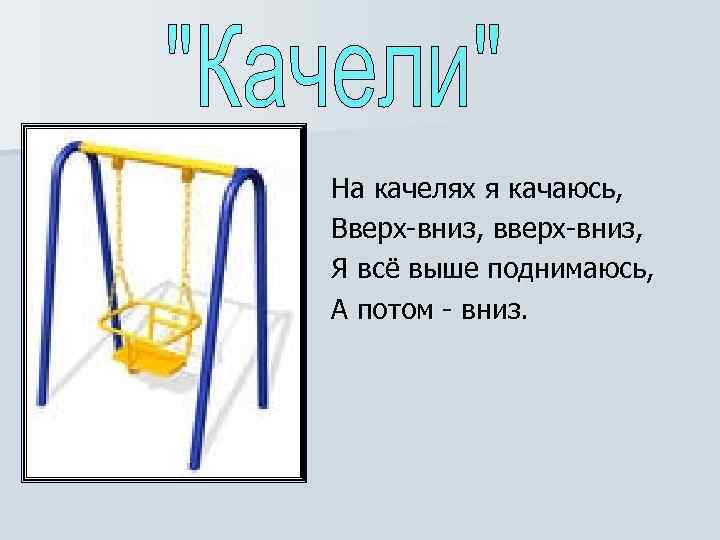 "Качели"

На качелях я качаюсь,
Вверх-вниз, вверх-вниз,
Я всё выше поднимаюсь,
А потом - вниз.